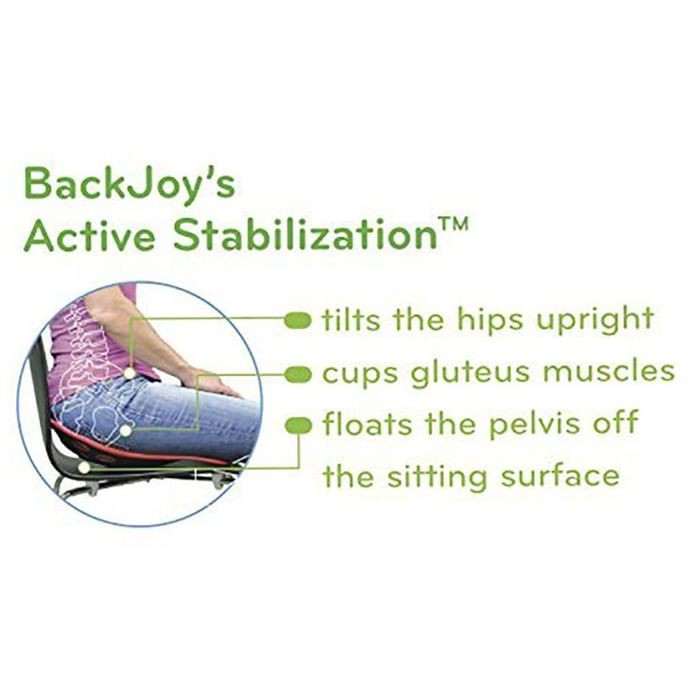 BackJoy's Active Stabilization™

tilts the hips upright

cups gluteus muscles

floats the pelvis off the sitting surface